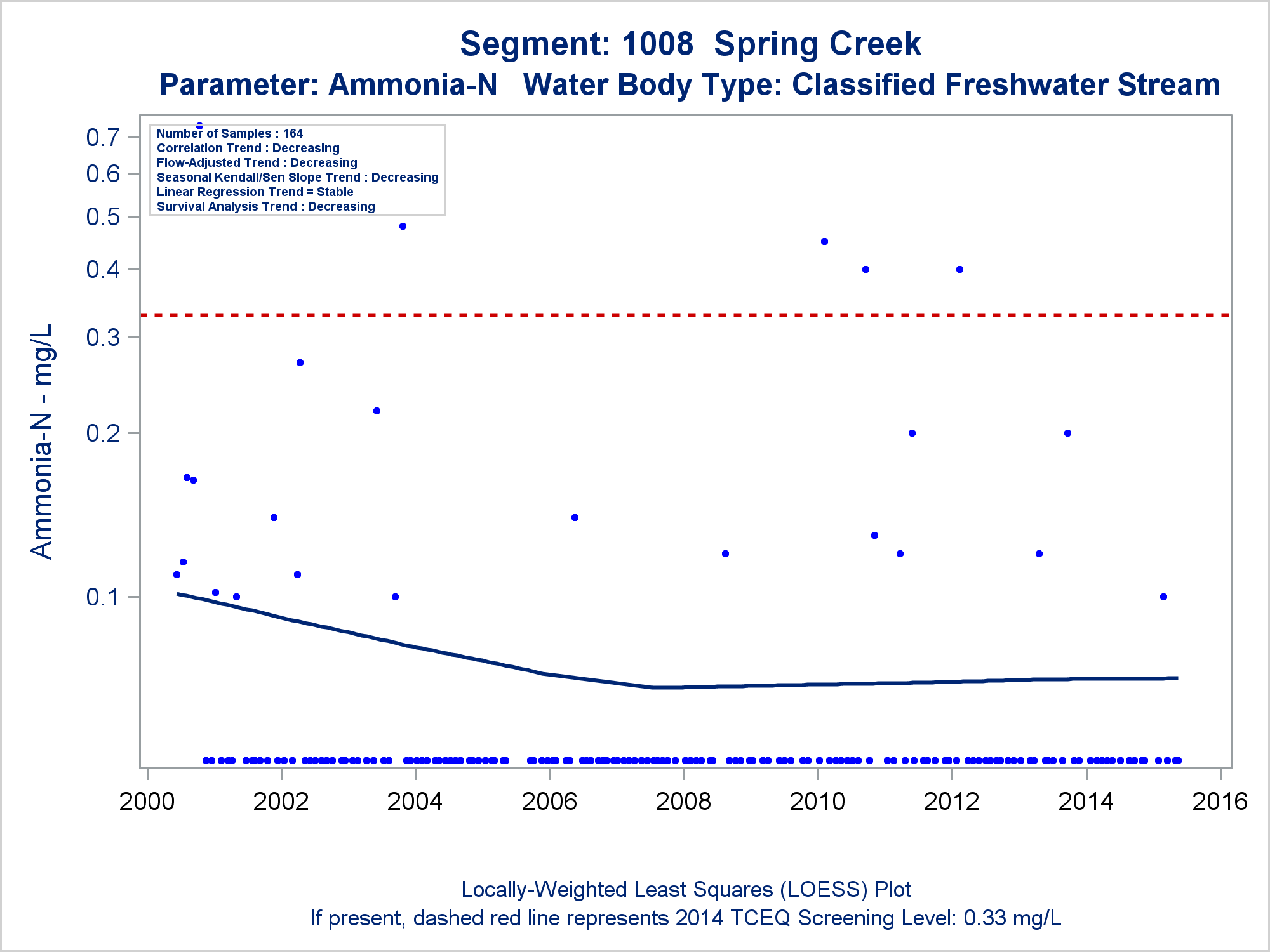 Segment: 1008 Spring Creek
Parameter: Ammonia-N Water Body Type: Classified Freshwater Stream

Number of Samples : 164
Correlation Trend : Decreasing
Flow-Adjusted Trend : Decreasing
Seasonal Kendall/Sen Slope Trend : Decreasing
Linear Regression Trend = Stable
Survival Analysis Trend : Decreasing

Ammonia-N - mg/L

0.7
0.6
0.5
0.4
0.3
0.2
0.1

2000 2002 2004 2006 2008 2010 2012 2014 2016

Locally-Weighted Least Squares (LOESS) Plot
If present, dashed red line represents 2014 TCEQ Screening Level: 0.33 mg/L